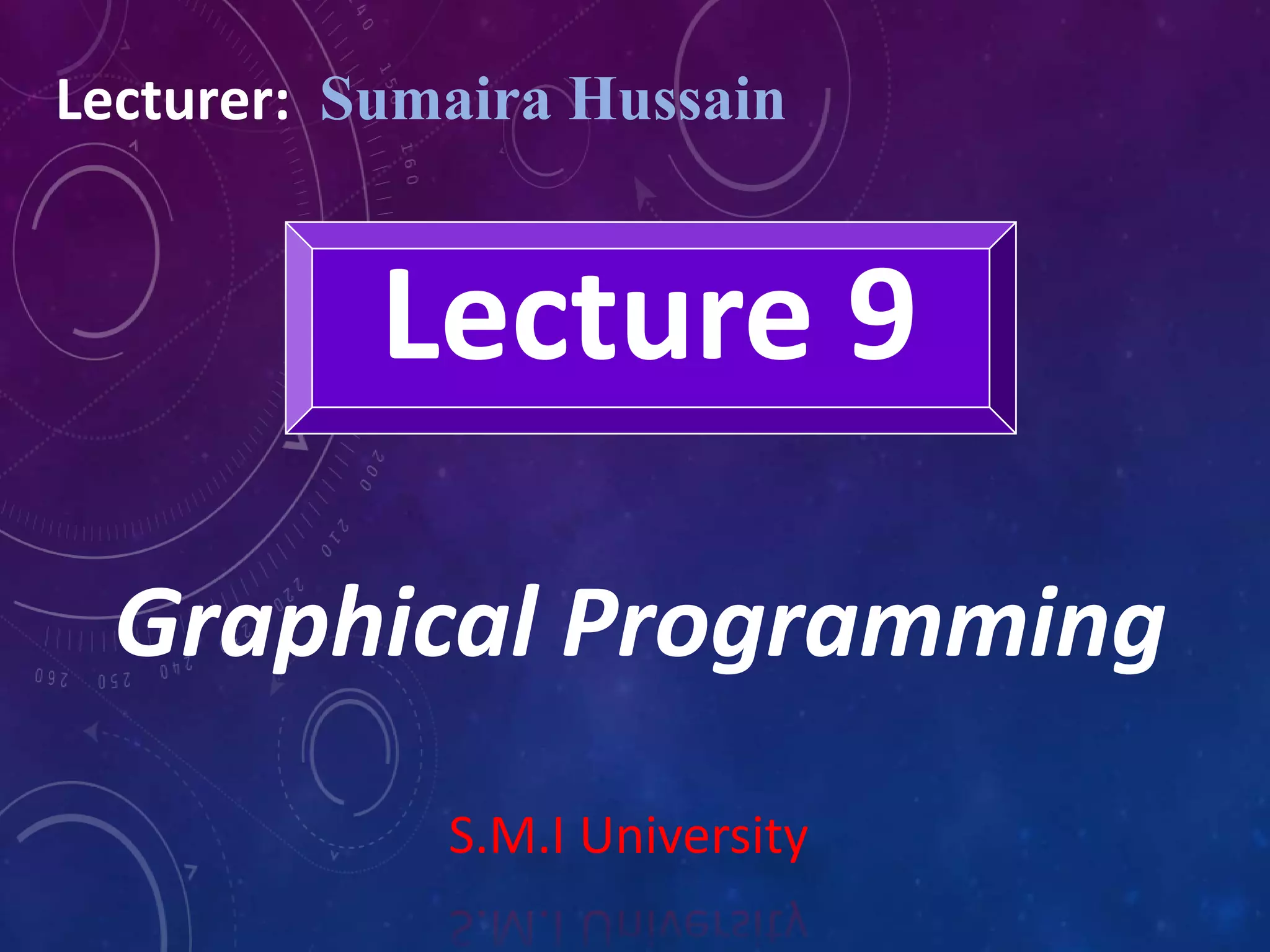 Lecturer: Sumaira Hussain

Lecture 9

Graphical Programming

S.M.I University